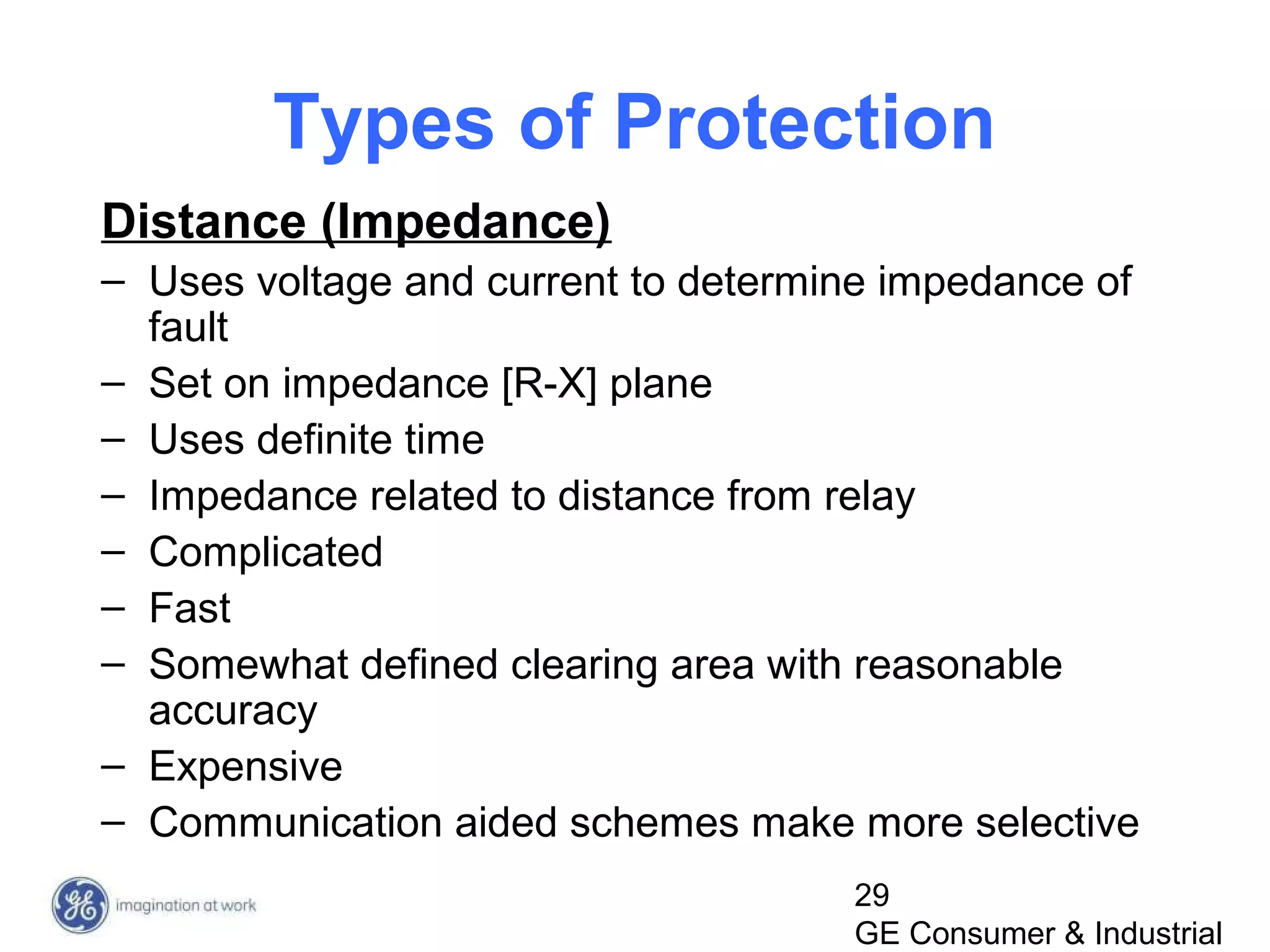 Types of Protection

Distance (Impedance)

– Uses voltage and current to determine impedance of fault
– Set on impedance [R-X] plane
– Uses definite time
– Impedance related to distance from relay
– Complicated
– Fast
– Somewhat defined clearing area with reasonable accuracy
– Expensive
– Communication aided schemes make more selective

GE imagination at work

29
GE Consumer & Industrial